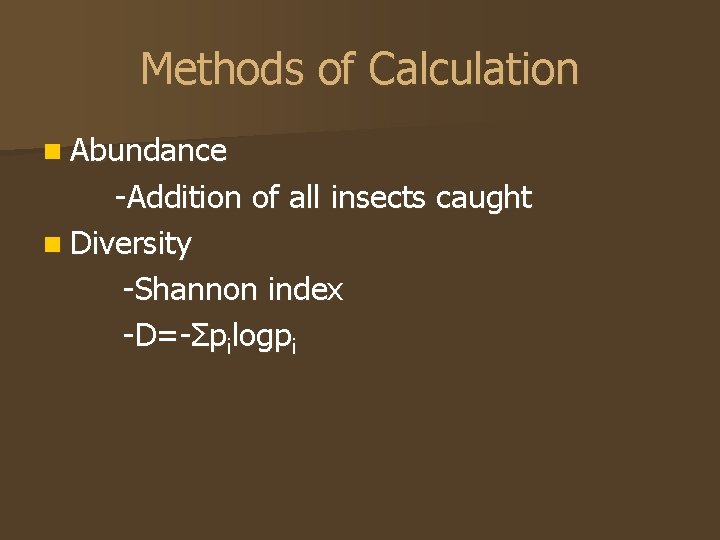 Methods of Calculation

Abundance

-Addition of all insects caught

Diversity

-Shannon index

-$D=-\Sigma p_i \log p_i$